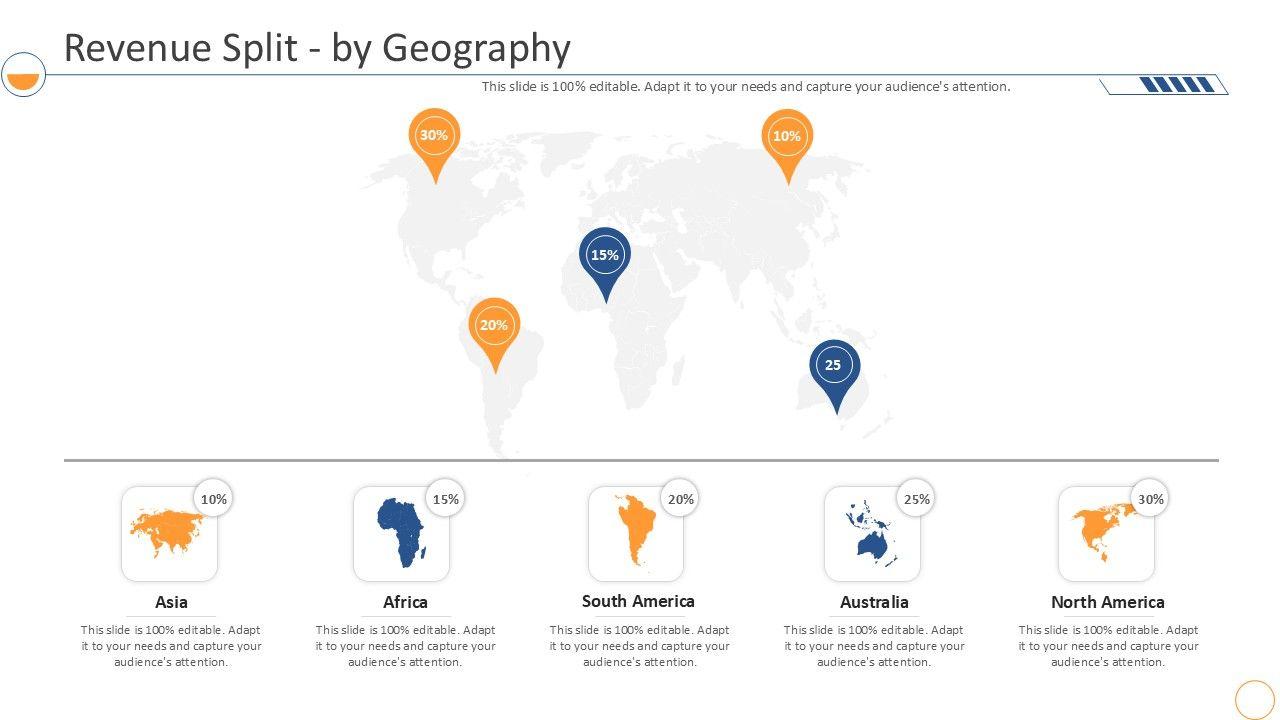 Revenue Split - by Geography

This slide is 100% editable. Adapt it to your needs and capture your audience's attention.

30%

10%

15%

20%

25

10%

Asia

This slide is 100% editable. Adapt it to your needs and capture your audience's attention.

15%

Africa

This slide is 100% editable. Adapt it to your needs and capture your audience's attention.

20%

South America

This slide is 100% editable. Adapt it to your needs and capture your audience's attention.

25%

Australia

This slide is 100% editable. Adapt it to your needs and capture your audience's attention.

30%

North America

This slide is 100% editable. Adapt it to your needs and capture your audience's attention.